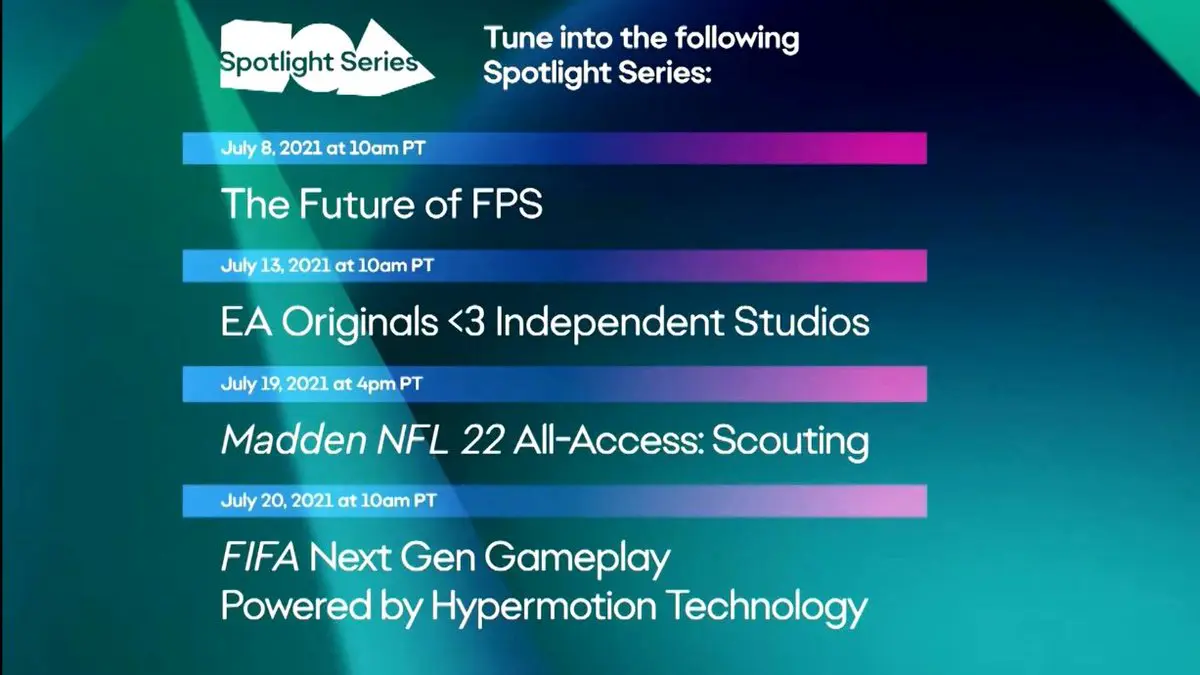 Spotlight Series

Tune into the following Spotlight Series:

July 8, 2021 at 10am PT

The Future of FPS

July 13, 2021 at 10am PT

EA Originals <3 Independent Studios

July 19, 2021 at 4pm PT

Madden NFL 22 All-Access: Scouting

July 20, 2021 at 10am PT

FIFA Next Gen Gameplay Powered by Hypermotion Technology